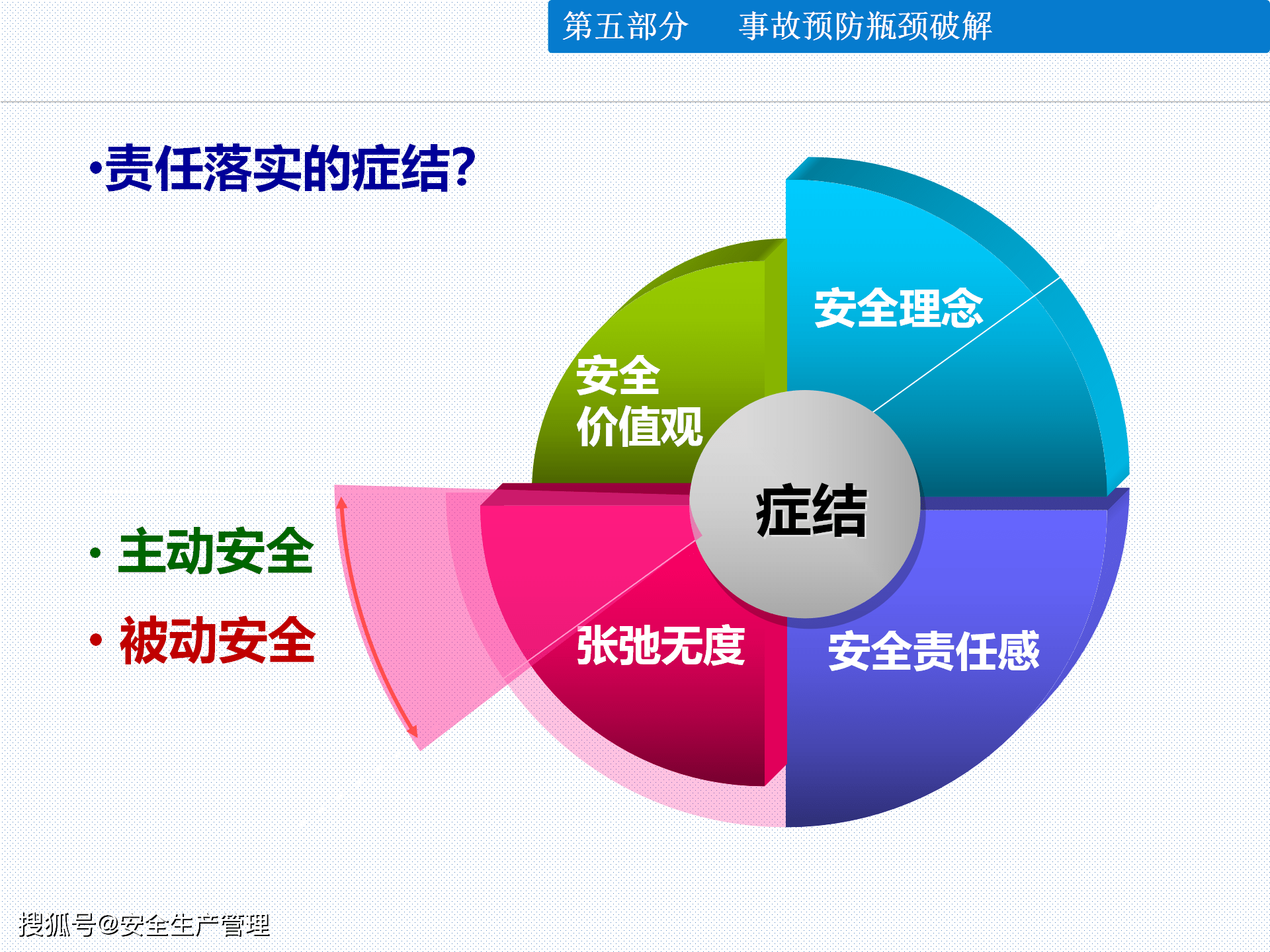 第五部分　事故预防瓶颈破解

•责任落实的症结?

安全理念

安全价值观

症结

张弛无度

安全责任感

• 主动安全

• 被动安全

搜狐号@安全生产管理